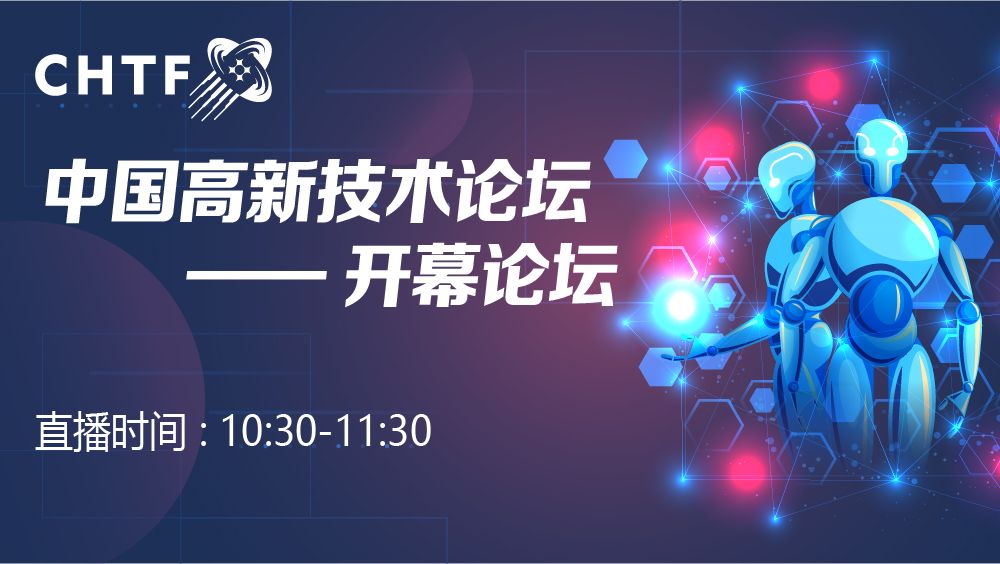 CHTF

中国高新技术论坛

—— 开幕论坛

直播时间：10:30-11:30